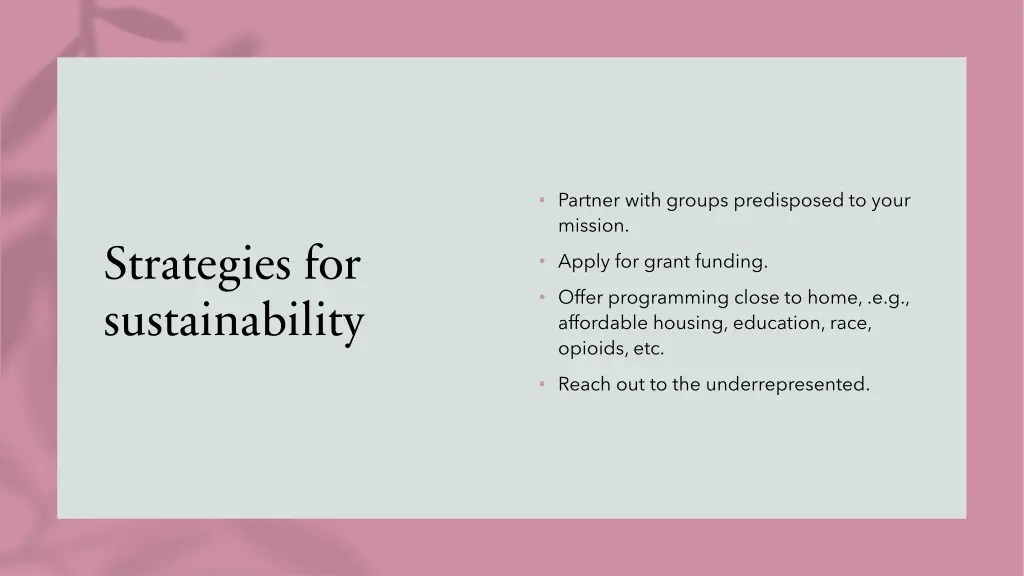 Strategies for sustainability

• Partner with groups predisposed to your mission.
• Apply for grant funding.
• Offer programming close to home, .e.g., affordable housing, education, race, opioids, etc.
• Reach out to the underrepresented.